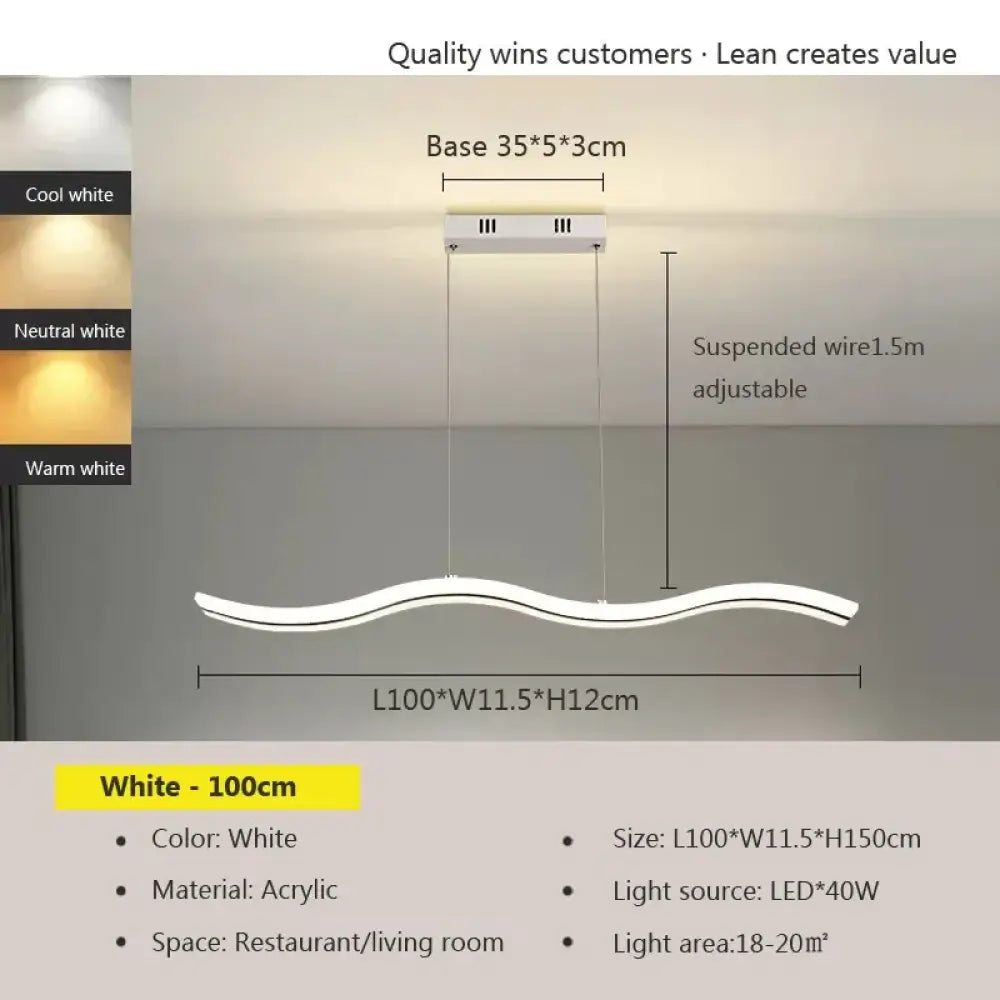 Quality wins customers · Lean creates value

Cool white

Neutral white

Warm white

Base 35*5*3cm

Suspended wire1.5m adjustable

L100*W11.5*H12cm

White - 100cm

• Color: White

• Material: Acrylic

• Space: Restaurant/living room

• Size: L100*W11.5*H150cm

• Light source: LED*40W

• Light area:18-20㎡